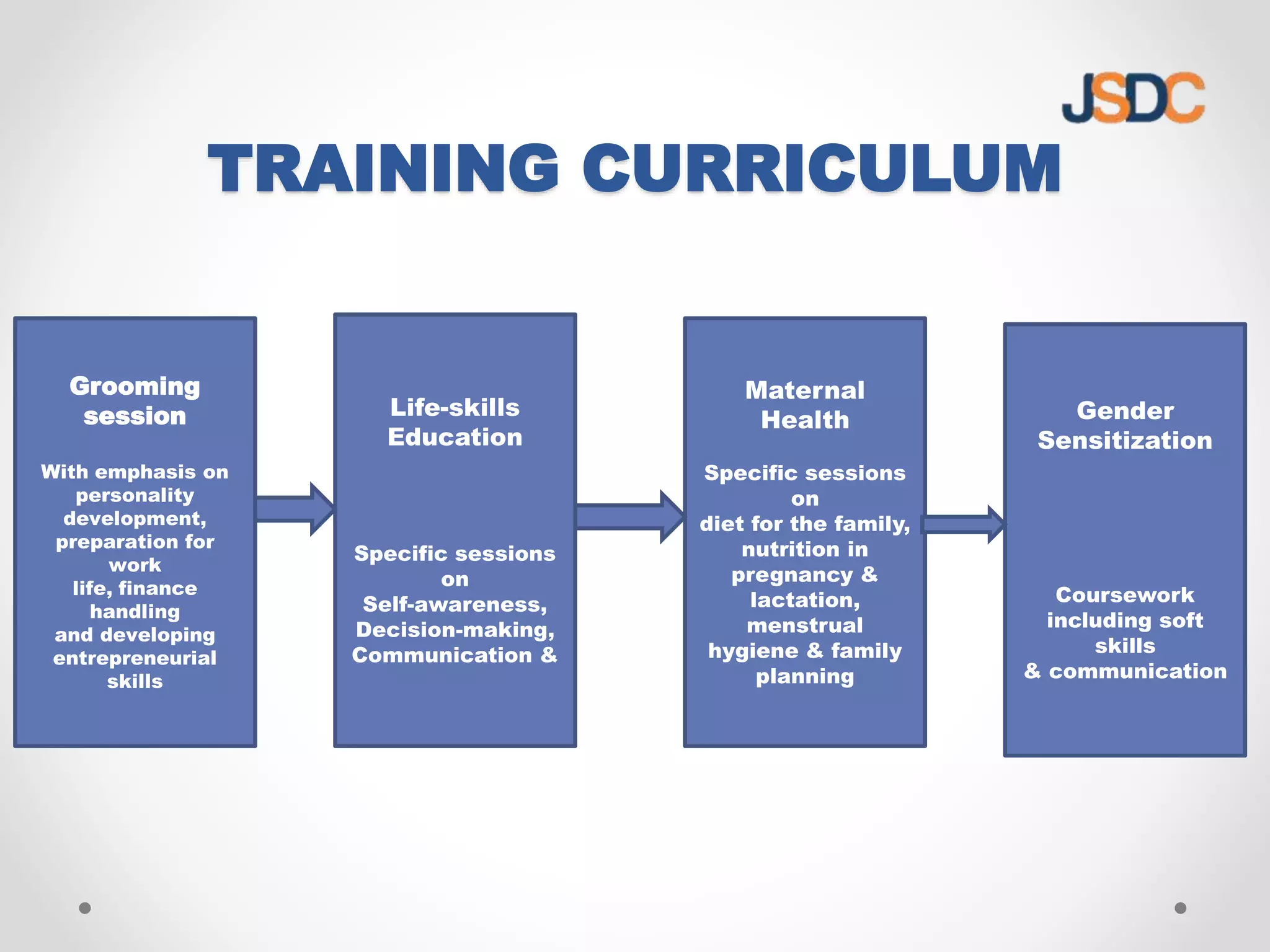 JSDC

TRAINING CURRICULUM

Grooming session

With emphasis on personality development, preparation for work life, finance handling and developing entrepreneurial skills

Life-skills Education

Specific sessions on Self-awareness, Decision-making, Communication &

Maternal Health

Specific sessions on diet for the family, nutrition in pregnancy & lactation, menstrual hygiene & family planning

Gender Sensitization

Coursework including soft skills & communication